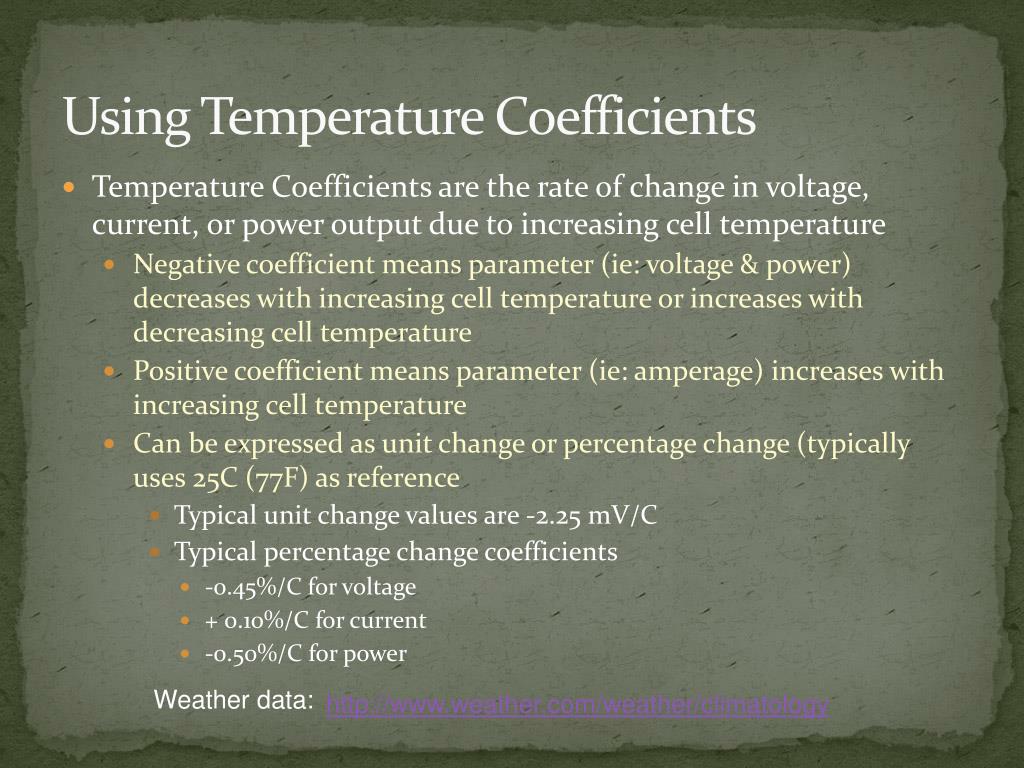 Using Temperature Coefficients

Temperature Coefficients are the rate of change in voltage, current, or power output due to increasing cell temperature

Negative coefficient means parameter (ie: voltage & power) decreases with increasing cell temperature or increases with decreasing cell temperature

Positive coefficient means parameter (ie: amperage) increases with increasing cell temperature

Can be expressed as unit change or percentage change (typically uses 25C (77F) as reference

Typical unit change values are -2.25 mV/C

Typical percentage change coefficients

-0.45%/C for voltage

+ 0.10%/C for current

-0.50%/C for power

Weather data: http://www.weather.com/weather/climatology